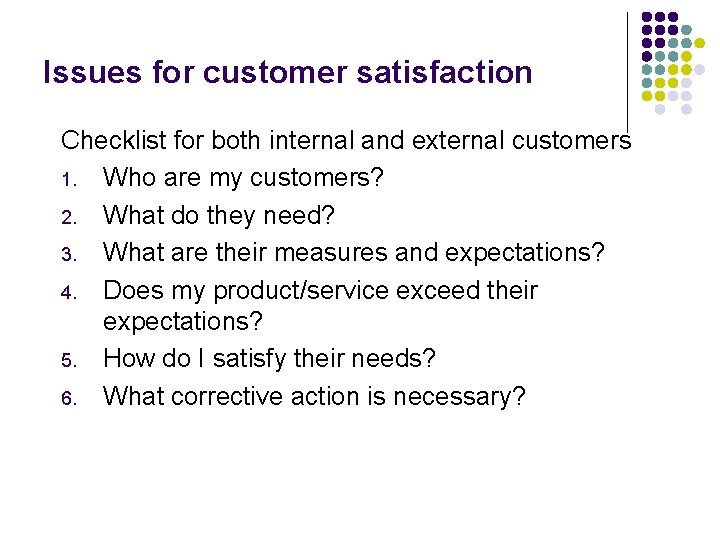 Issues for customer satisfaction

Checklist for both internal and external customers

1. Who are my customers?
2. What do they need?
3. What are their measures and expectations?
4. Does my product/service exceed their expectations?
5. How do I satisfy their needs?
6. What corrective action is necessary?